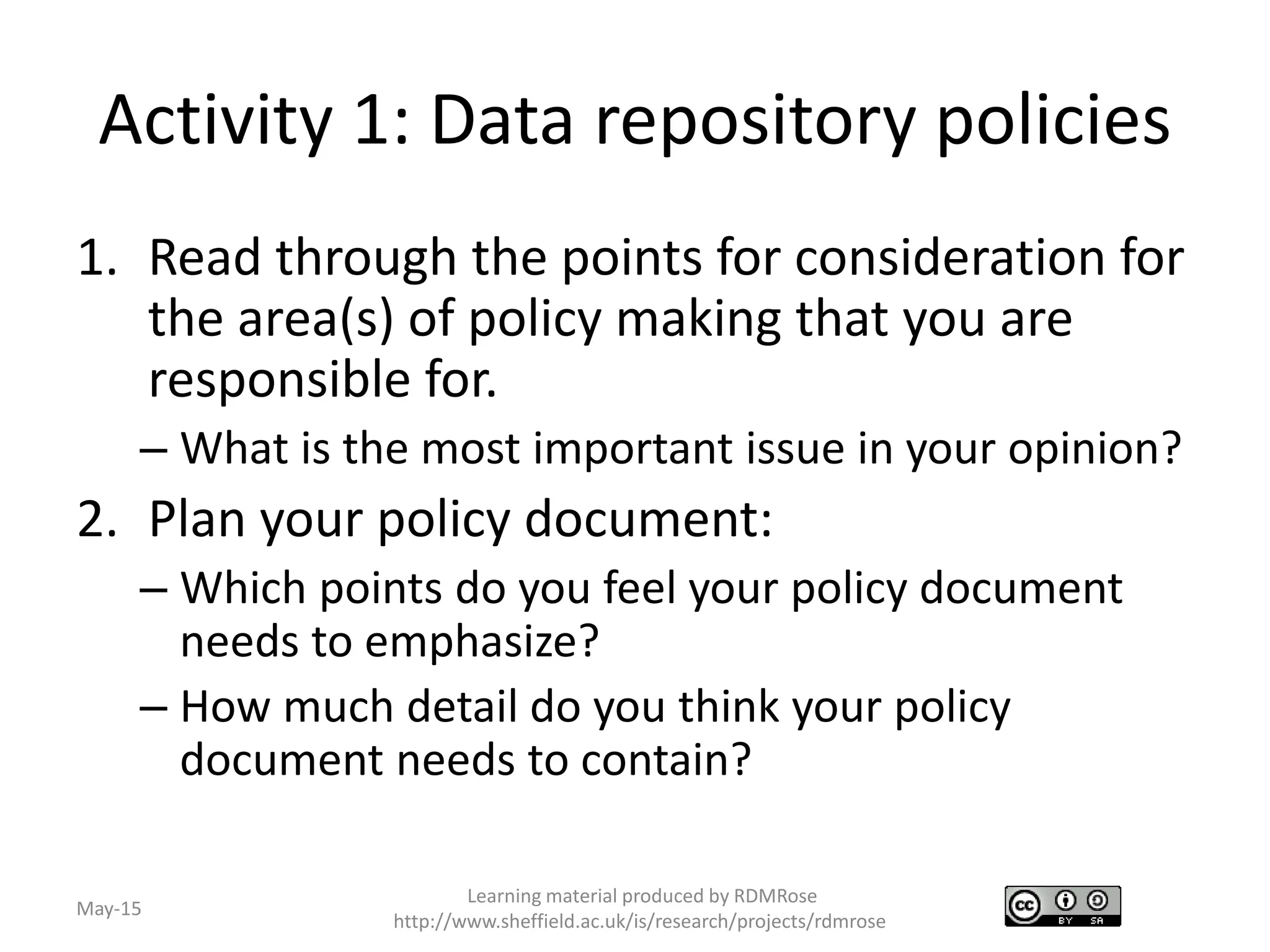 Activity 1: Data repository policies

1. Read through the points for consideration for the area(s) of policy making that you are responsible for.

– What is the most important issue in your opinion?

2. Plan your policy document:

– Which points do you feel your policy document needs to emphasize?

– How much detail do you think your policy document needs to contain?

May-15

Learning material produced by RDMRose
http://www.sheffield.ac.uk/is/research/projects/rdmrose

cc BY SA